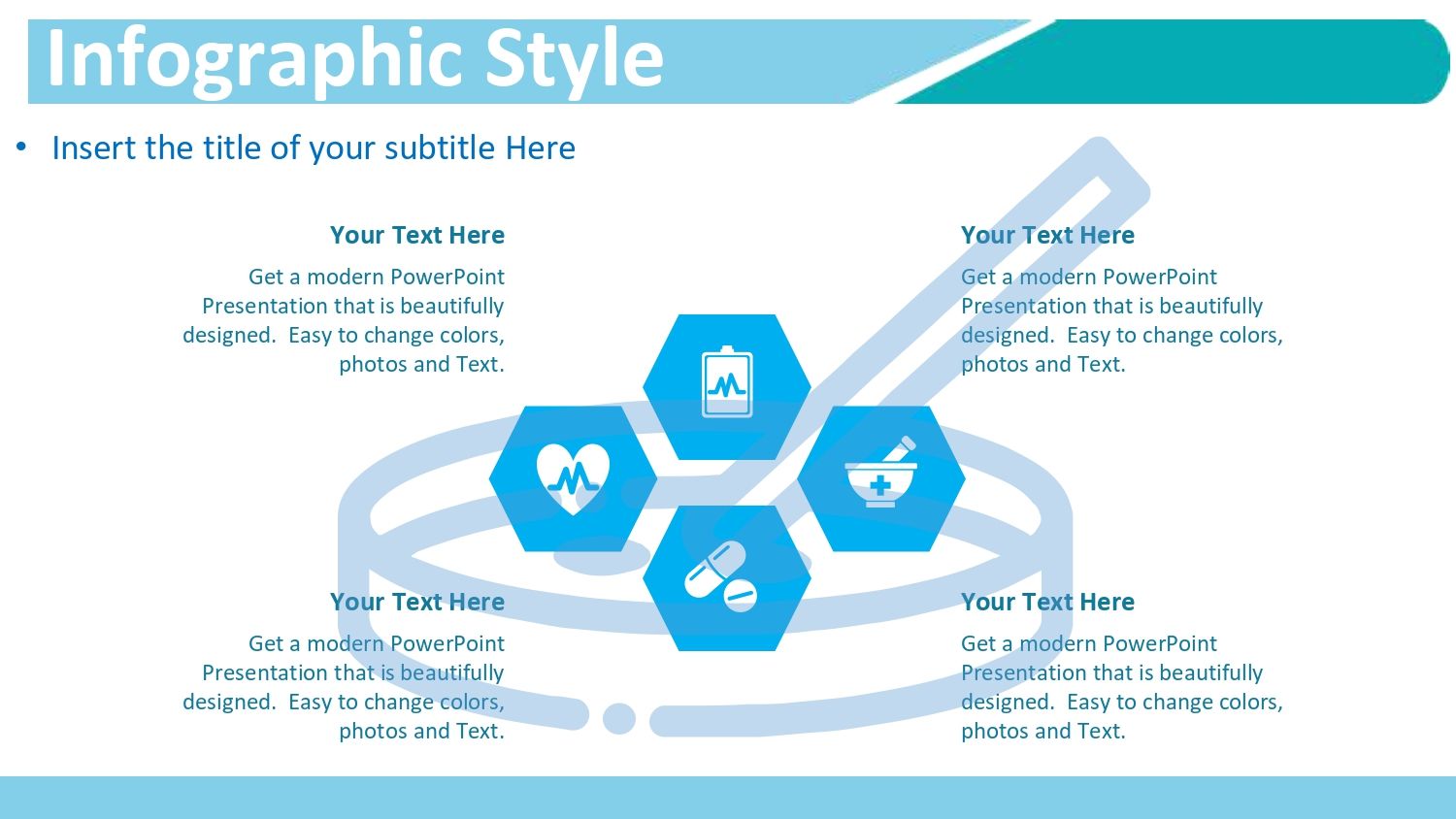 Infographic Style

• Insert the title of your subtitle Here

Your Text Here

Get a modern PowerPoint Presentation that is beautifully designed. Easy to change colors, photos and Text.

Your Text Here

Get a modern PowerPoint Presentation that is beautifully designed. Easy to change colors, photos and Text.

Your Text Here

Get a modern PowerPoint Presentation that is beautifully designed. Easy to change colors, photos and Text.

Your Text Here

Get a modern PowerPoint Presentation that is beautifully designed. Easy to change colors, photos and Text.